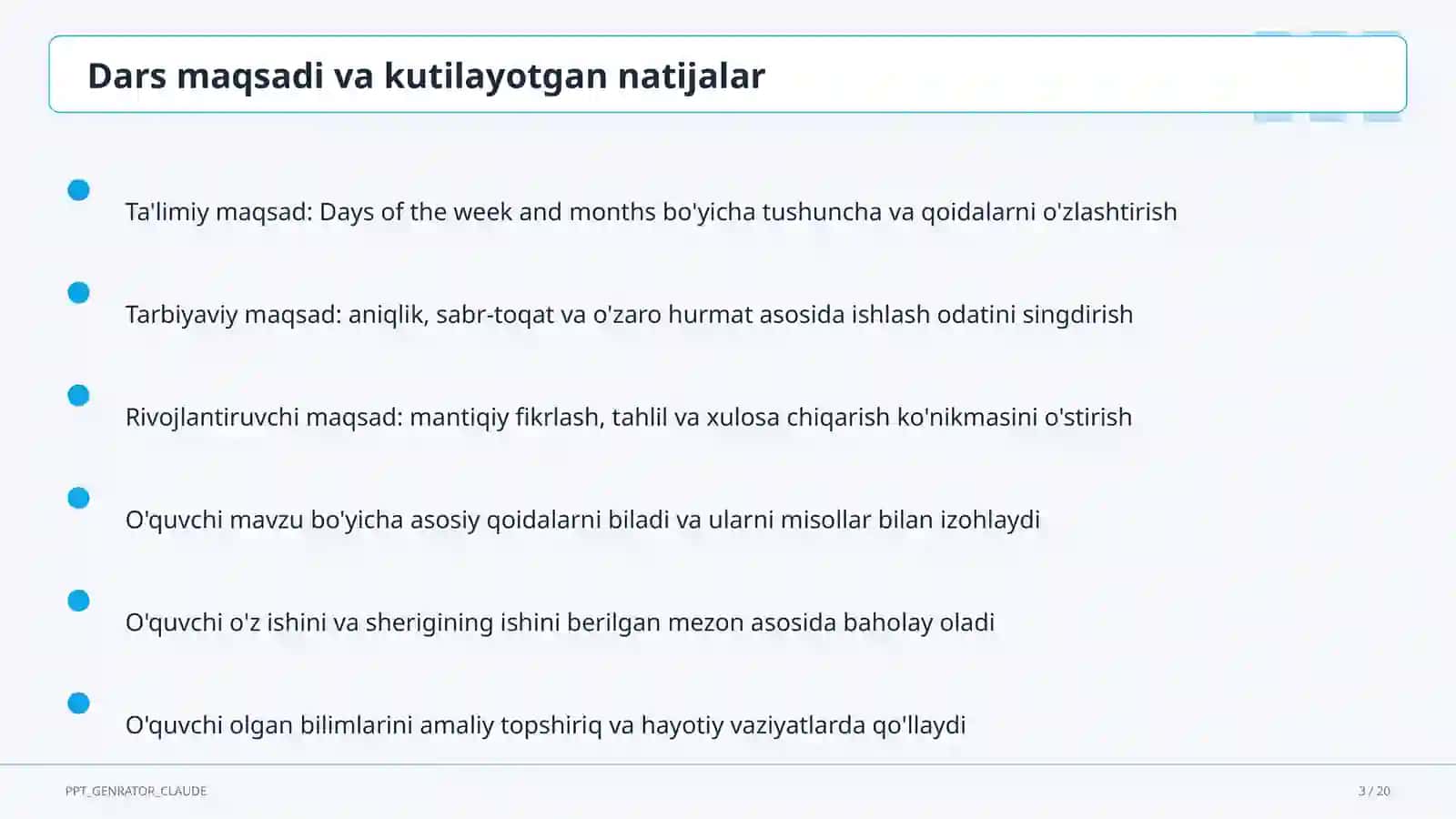 Dars maqsadi va kutilayotgan natijalar

Ta'limiy maqsad: Days of the week and months bo'yicha tushuncha va qoidalarni o'zlashtirish

Tarbiyaviy maqsad: aniqlik, sabr-toqat va o'zaro hurmat asosida ishlash odatini singdirish

Rivojlantiruvchi maqsad: mantiqiy fikrlash, tahlil va xulosa chiqarish ko'nikmasini o'stirish

O'quvchi mavzu bo'yicha asosiy qoidalarni biladi va ularni misollar bilan izohlaydi

O'quvchi o'z ishini va sherigining ishini berilgan mezon asosida baholay oladi

O'quvchi olgan bilimlarini amaliy topshiriq va hayotiy vaziyatlarda qo'llaydi

PPT_GENRATOR_CLAUDE

3 / 20